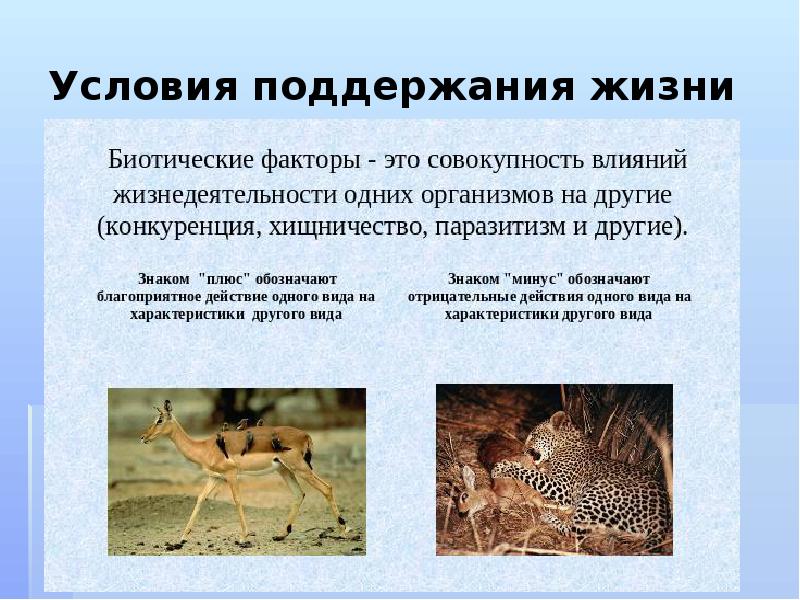 Условия поддержания жизни

Биотические факторы - это совокупность влияний жизнедеятельности одних организмов на другие (конкуренция, хищничество, паразитизм и другие).

Знаком "плюс" обозначают благоприятное действие одного вида на характеристики другого вида

Знаком "минус" обозначают отрицательные действия одного вида на характеристики другого вида